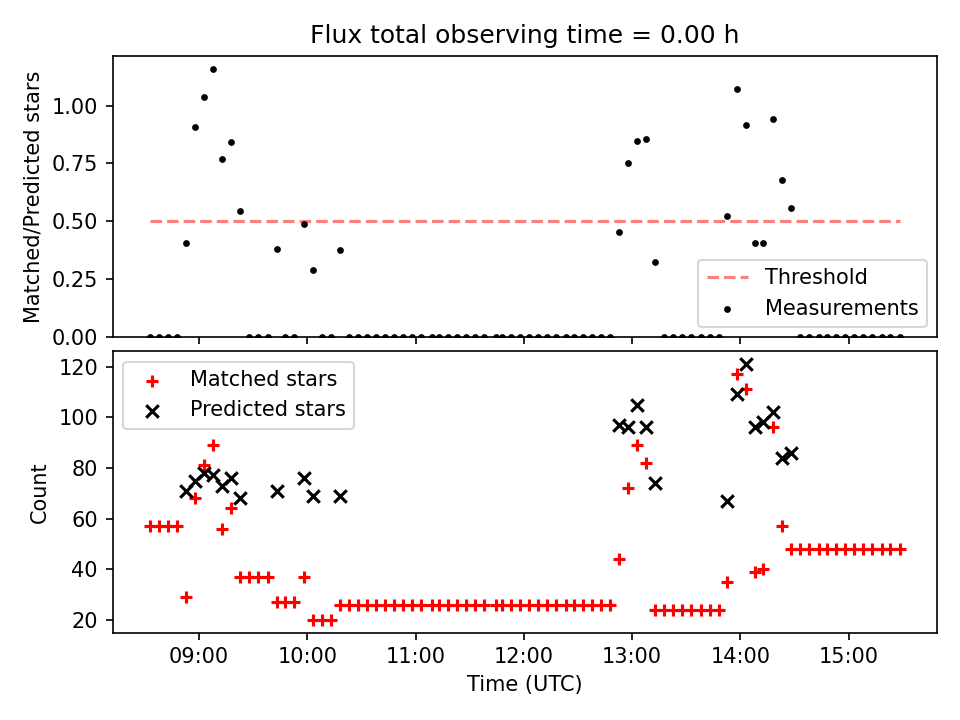 Flux total observing time = 0.00 h

Matched/Predicted stars

1.00
0.75
0.50
0.25
0.00

Threshold
Measurements

Matched stars
Predicted stars

Count

120
100
80
60
40
20

09:00
10:00
11:00
12:00
13:00
14:00
15:00

Time (UTC)